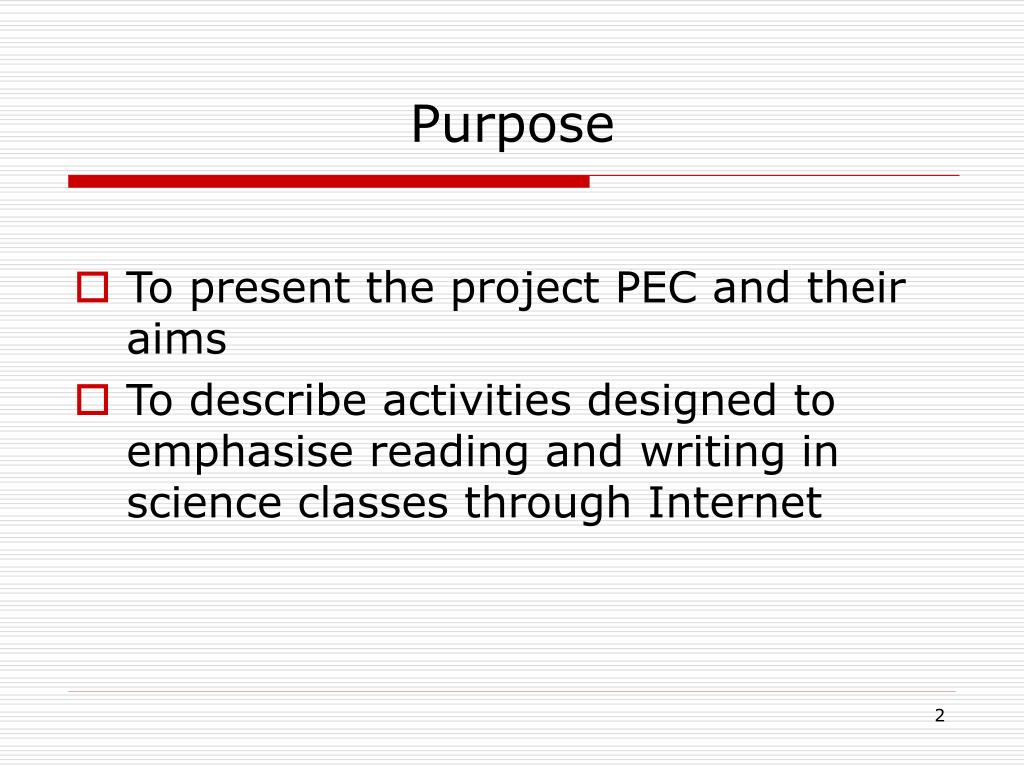 Purpose

To present the project PEC and their aims

To describe activities designed to emphasise reading and writing in science classes through Internet

2